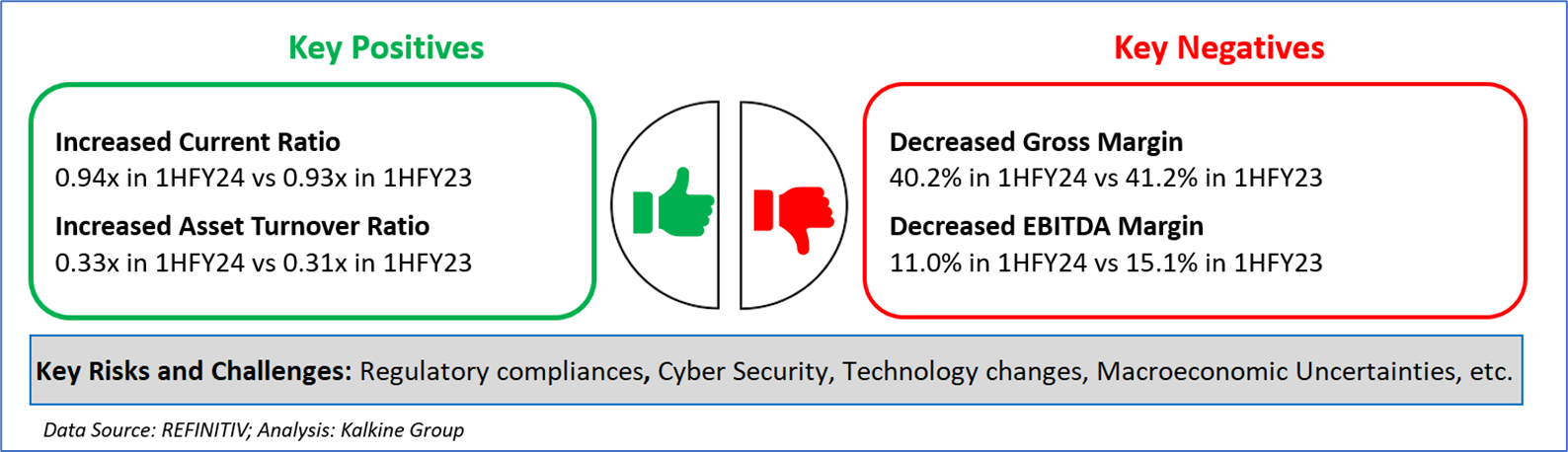 Key Positives

Increased Current Ratio
0.94x in 1HFY24 vs 0.93x in 1HFY23

Increased Asset Turnover Ratio
0.33x in 1HFY24 vs 0.31x in 1HFY23

Key Negatives

Decreased Gross Margin
40.2% in 1HFY24 vs 41.2% in 1HFY23

Decreased EBITDA Margin
11.0% in 1HFY24 vs 15.1% in 1HFY23

Key Risks and Challenges: Regulatory compliances, Cyber Security, Technology changes, Macroeconomic Uncertainties, etc.

Data Source: REFINITIV; Analysis: Kalkine Group